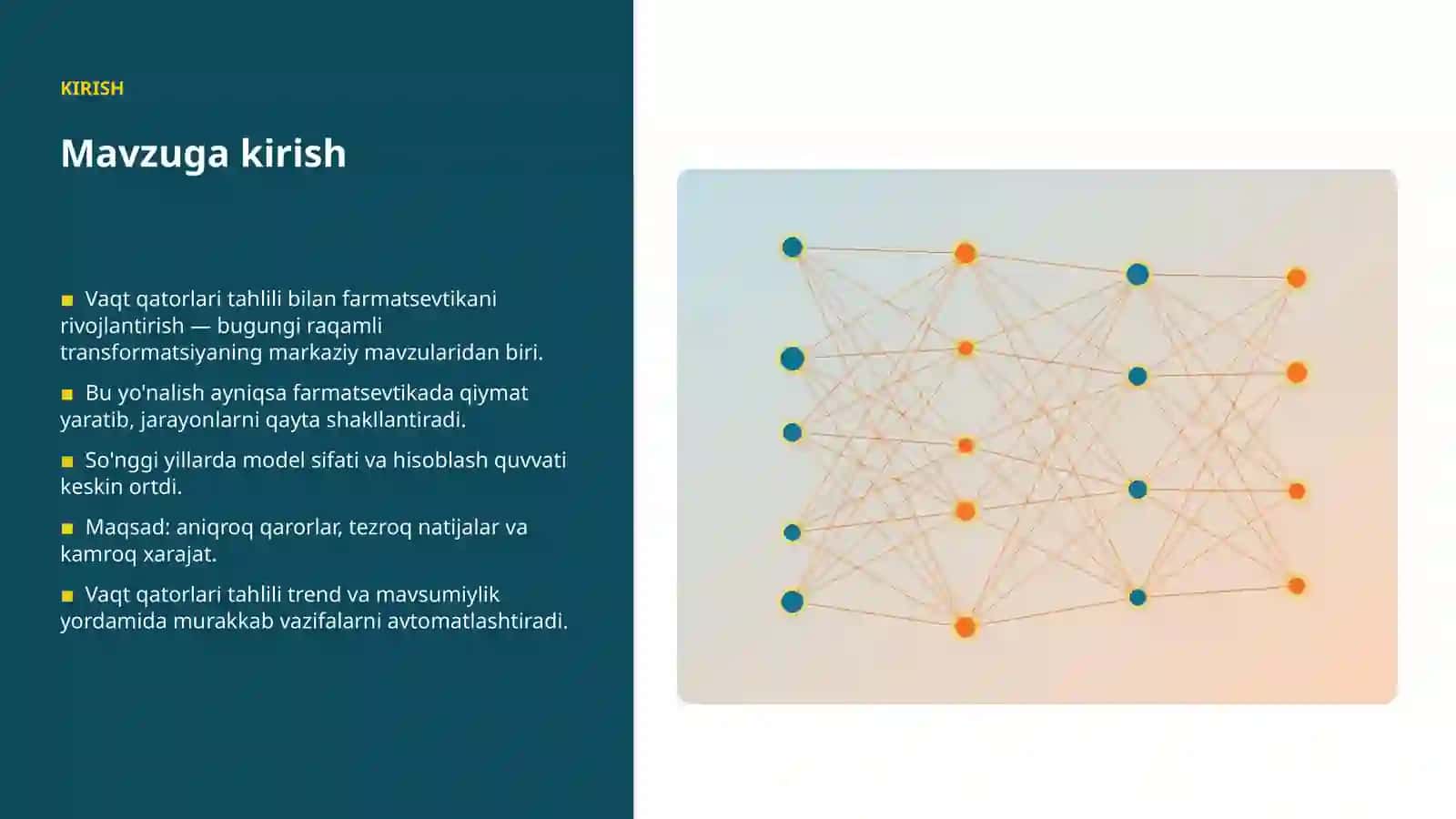 KIRISH

Mavzuga kirish

■ Vaqt qatorlari tahlili bilan farmatsevtikani rivojlantirish — bugungi raqamli transformatsiyaning markaziy mavzularidan biri.

■ Bu yo'nalish ayniqsa farmatsevtikada qiymat yaratib, jarayonlarni qayta shakllantiradi.

■ So'nggi yillarda model sifati va hisoblash quvvati keskin ortdi.

■ Maqsad: aniqroq qarorlar, tezroq natijalar va kamroq xarajat.

■ Vaqt qatorlari tahlili trend va mavsumiylik yordamida murakkab vazifalarni avtomatlashtiradi.